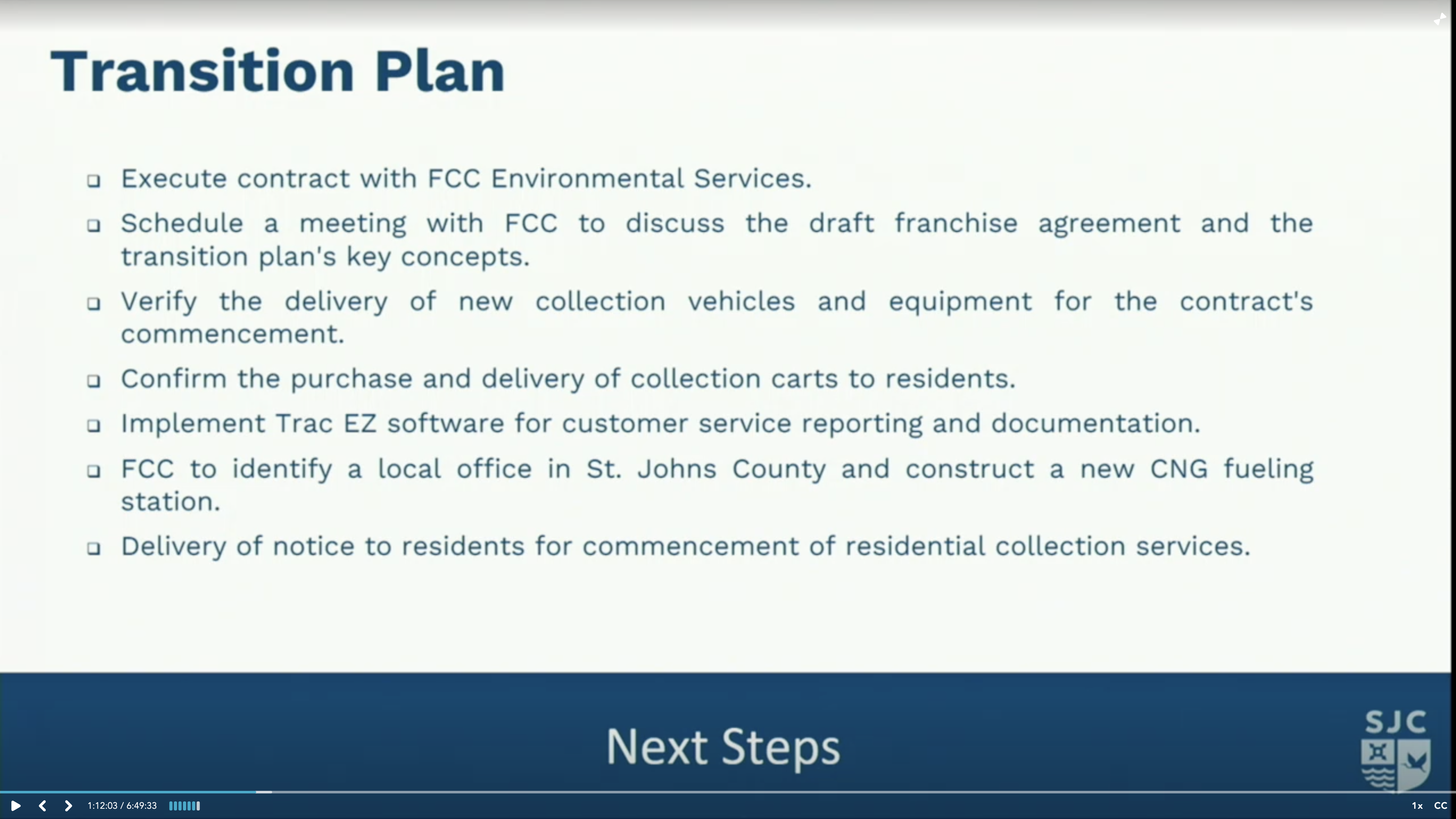 Transition Plan

❑ Execute contract with FCC Environmental Services.

❑ Schedule a meeting with FCC to discuss the draft franchise agreement and the transition plan's key concepts.

❑ Verify the delivery of new collection vehicles and equipment for the contract's commencement.

❑ Confirm the purchase and delivery of collection carts to residents.

❑ Implement Trac EZ software for customer service reporting and documentation.

❑ FCC to identify a local office in St. Johns County and construct a new CNG fueling station.

❑ Delivery of notice to residents for commencement of residential collection services.

Next Steps

SJC

1:12:03 / 6:49:33

1x CC